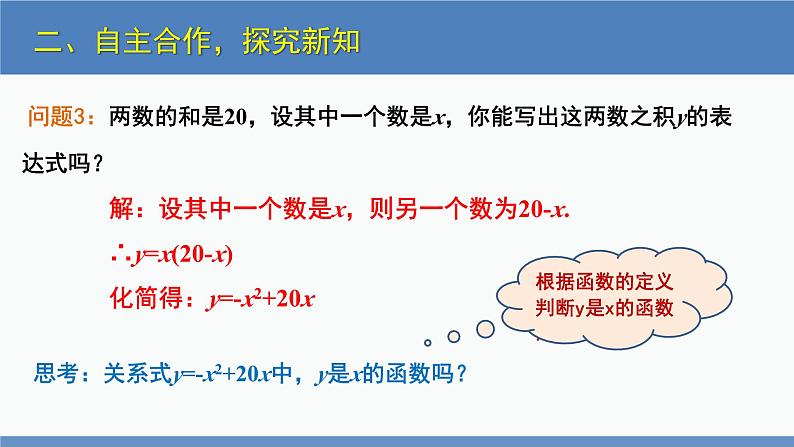 二、自主合作，探究新知

问题3：两数的和是20，设其中一个数是$x$，你能写出这两数之积$y$的表达式吗？

解：设其中一个数是$x$，则另一个数为$20-x$.

$\therefore y=x(20-x)$

化简得：$y=-x^2+20x$

根据函数的定义判断y是x的函数

思考：关系式$y=-x^2+20x$中，$y$是$x$的函数吗？